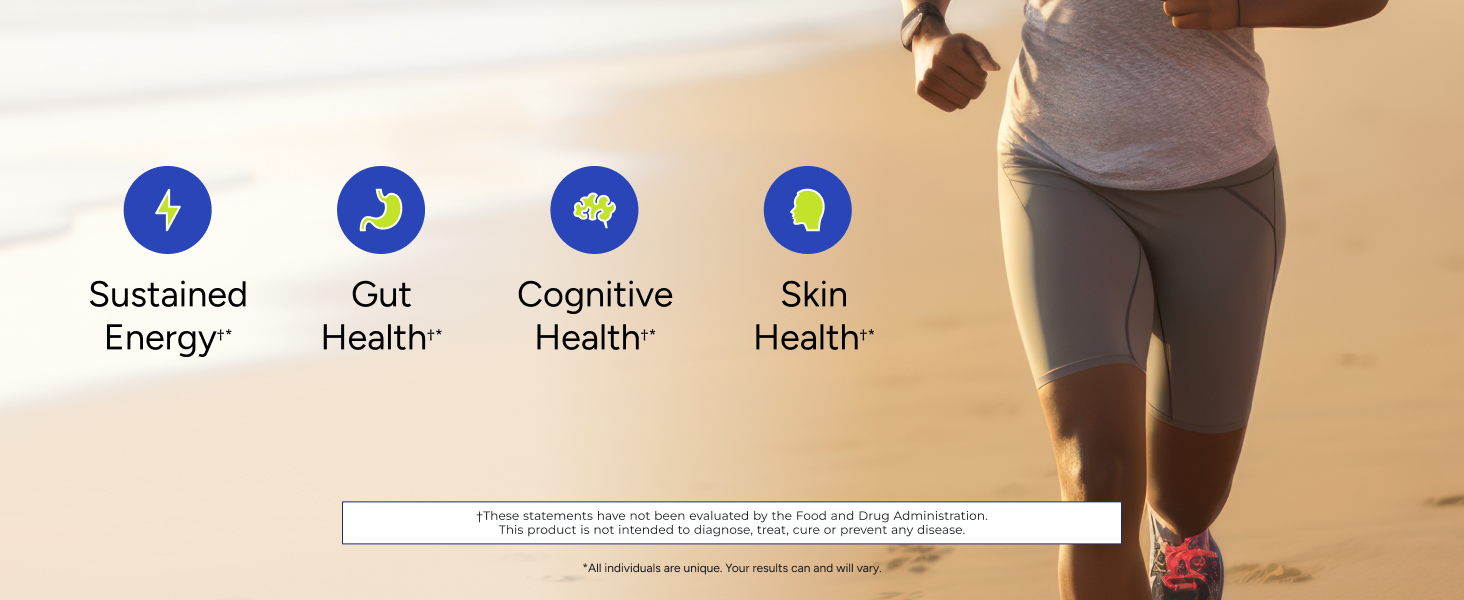 Sustained Energy†*

Gut Health†*

Cognitive Health†*

Skin Health†*

†These statements have not been evaluated by the Food and Drug Administration. This product is not intended to diagnose, treat, cure or prevent any disease.

*All individuals are unique. Your results can and will vary.